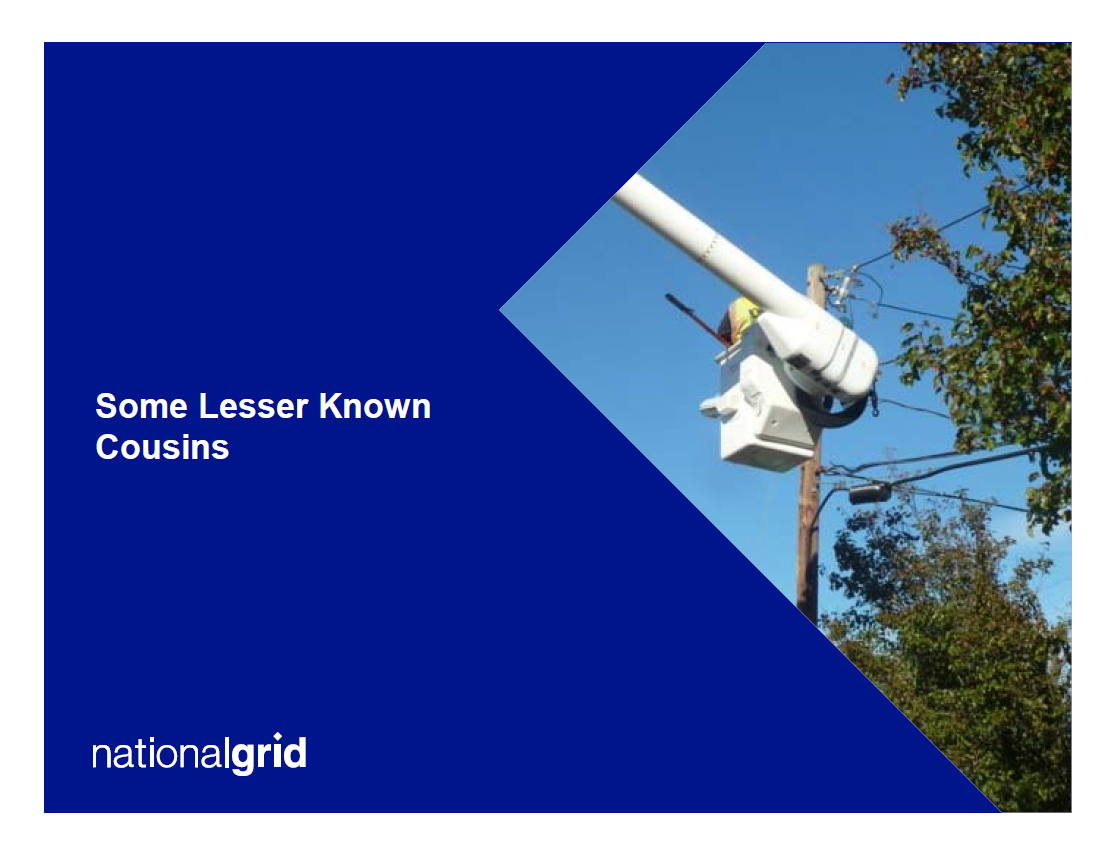 Some Lesser Known Cousins

nationalgrid